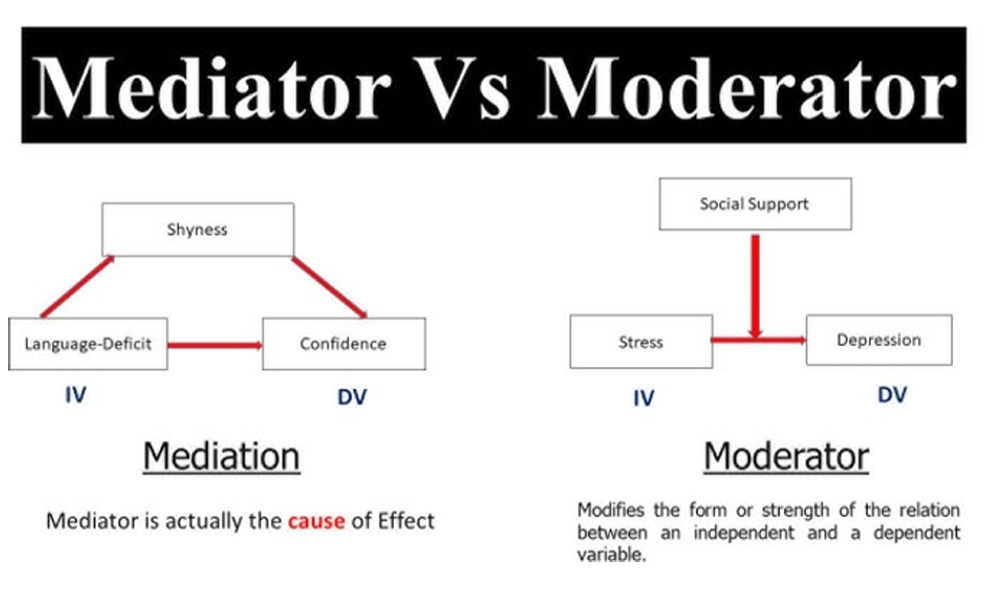 Mediator Vs Moderator

Shyness

Language-Deficit

Confidence

IV

DV

Mediation

Mediator is actually the cause of Effect

Social Support

Stress

Depression

IV

DV

Moderator

Modifies the form or strength of the relation between an independent and a dependent variable.